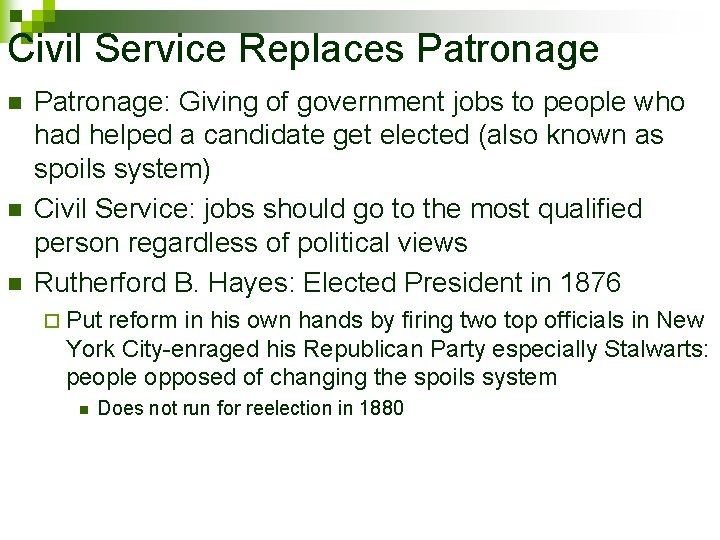 Civil Service Replaces Patronage

Patronage: Giving of government jobs to people who had helped a candidate get elected (also known as spoils system)

Civil Service: jobs should go to the most qualified person regardless of political views

Rutherford B. Hayes: Elected President in 1876

Put reform in his own hands by firing two top officials in New York City-enraged his Republican Party especially Stalwarts: people opposed of changing the spoils system

Does not run for reelection in 1880